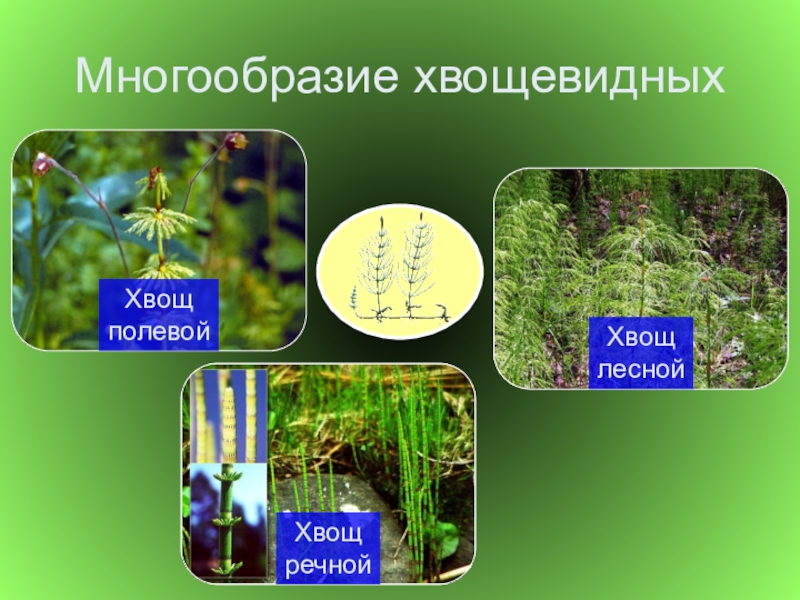 Многообразие хвощевидных

Хвощ полевой

Хвощ лесной

Хвощ речной